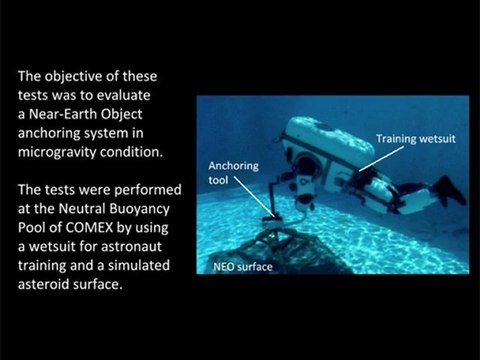 The objective of these tests was to evaluate a Near-Earth Object anchoring system in microgravity condition.

The tests were performed at the Neutral Buoyancy Pool of COMEX by using a wetsuit for astronaut training and a simulated asteroid surface.

Training wetsuit

Anchoring tool

NEO surface